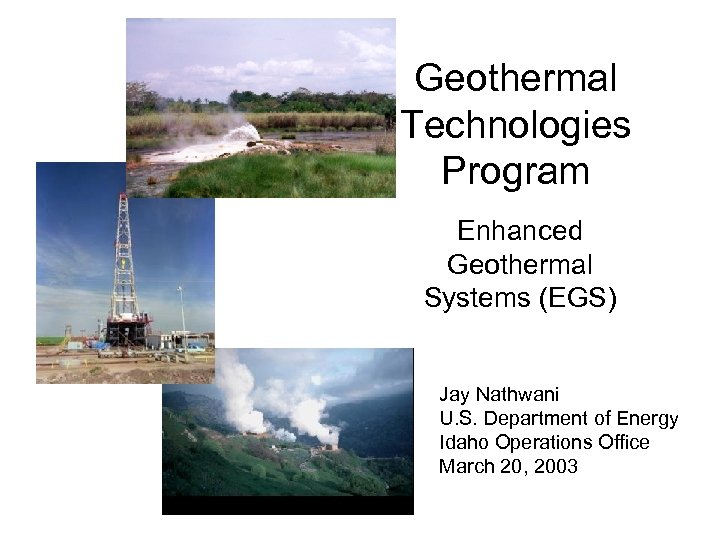 Geothermal Technologies Program

Enhanced Geothermal Systems (EGS)

Jay Nathwani
U.S. Department of Energy
Idaho Operations Office
March 20, 2003